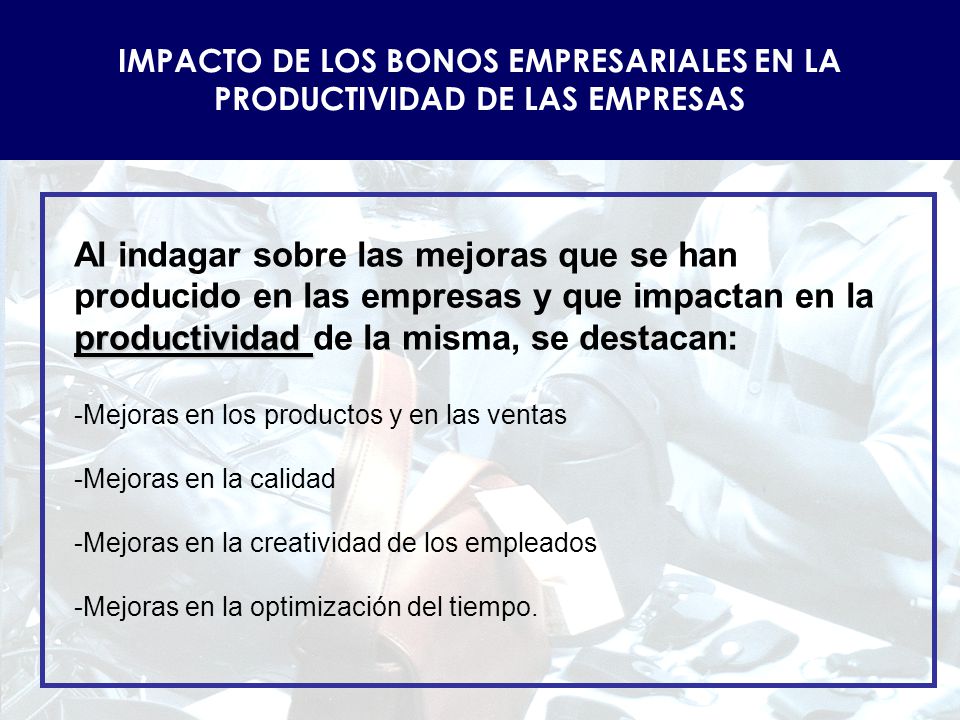 IMPACTO DE LOS BONOS EMPRESARIALES EN LA PRODUCTIVIDAD DE LAS EMPRESAS

Al indagar sobre las mejoras que se han producido en las empresas y que impactan en la productividad de la misma, se destacan:

-Mejoras en los productos y en las ventas

-Mejoras en la calidad

-Mejoras en la creatividad de los empleados

-Mejoras en la optimización del tiempo.